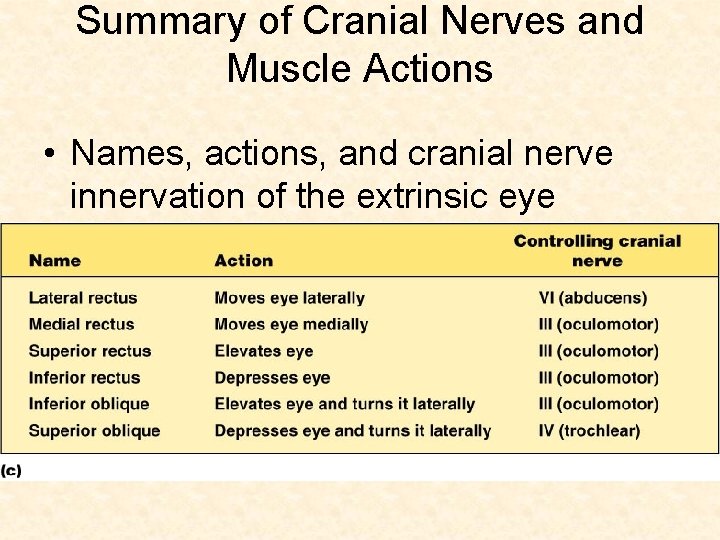 Summary of Cranial Nerves and Muscle Actions

• Names, actions, and cranial nerve innervation of the extrinsic eye

| Name | Action | Controlling cranial nerve |
|---|---|---|
| Lateral rectus | Moves eye laterally | VI (abducens) |
| Medial rectus | Moves eye medially | III (oculomotor) |
| Superior rectus | Elevates eye | III (oculomotor) |
| Inferior rectus | Depresses eye | III (oculomotor) |
| Inferior oblique | Elevates eye and turns it laterally | III (oculomotor) |
| Superior oblique | Depresses eye and turns it laterally | IV (trochlear) |

(c)